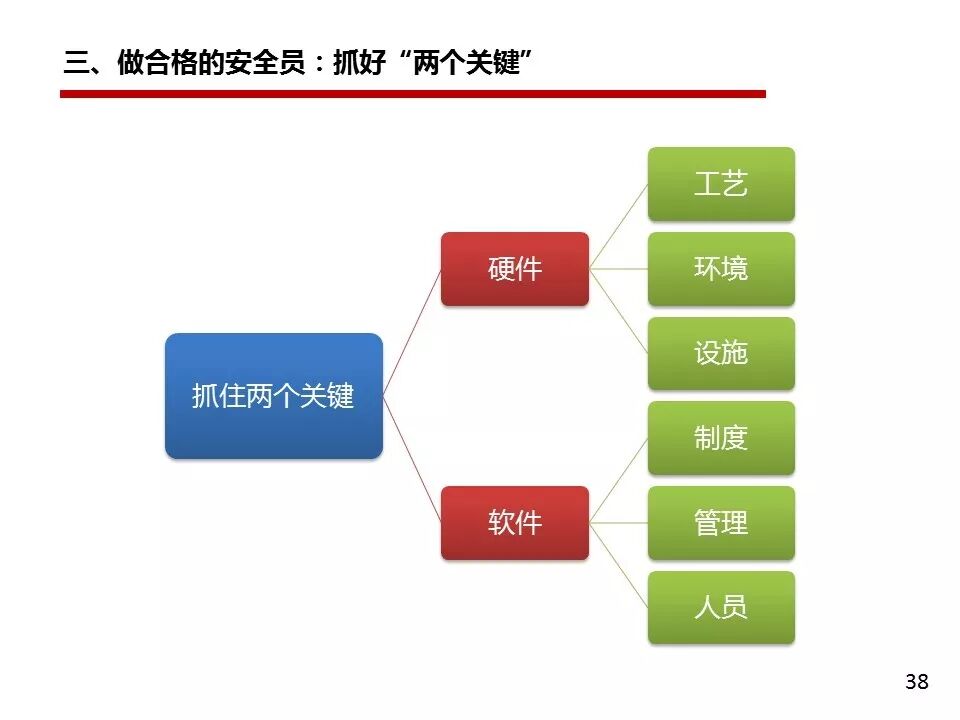 三、做合格的安全员：抓好“两个关键”

抓住两个关键

硬件

工艺

环境

设施

软件

制度

管理

人员

38